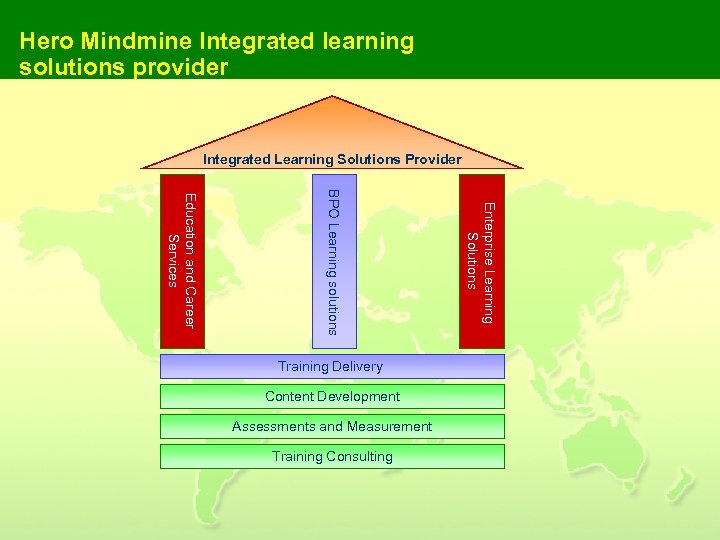 Hero Mindmine Integrated learning solutions provider

Integrated Learning Solutions Provider

Education and Career Services

BPO Learning solutions

Enterprise Learning Solutions

Training Delivery

Content Development

Assessments and Measurement

Training Consulting